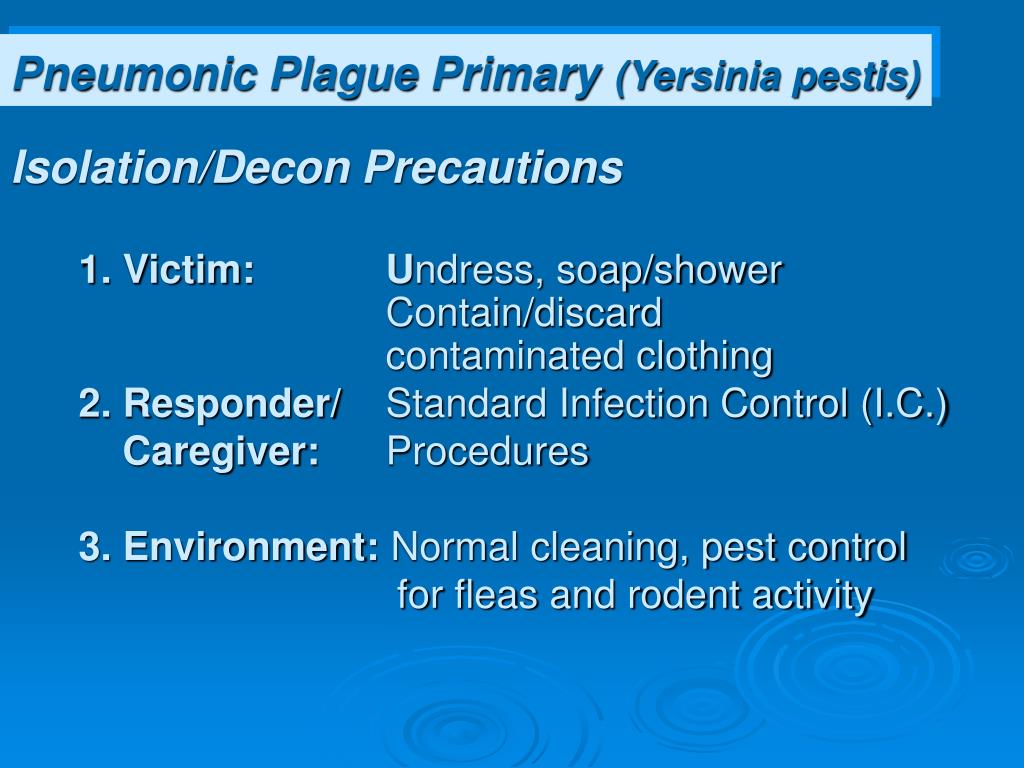 Pneumonic Plague Primary (Yersinia pestis)

Isolation/Decon Precautions

1. Victim: Undress, soap/shower Contain/discard contaminated clothing
2. Responder/ Caregiver: Standard Infection Control (I.C.) Procedures

3. Environment: Normal cleaning, pest control for fleas and rodent activity